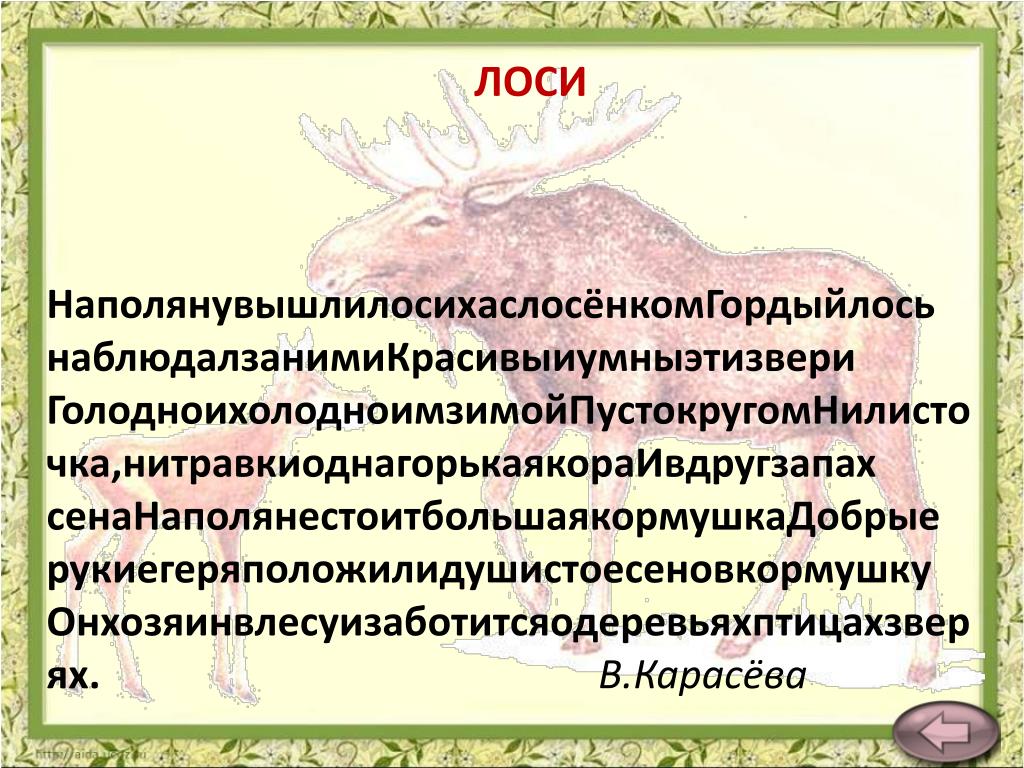 ЛОСИ

НаполянувышлилосихаслосёнкомГордыйлось наблюдалзанимиКрасивыиумныэтизвери ГолодноихолодноимзимойПустокругомНилисточка,нитравкиоднагорькаякораИвдругзапах сенаНаполянестоитбольшаякормушкаДобрые рукиегеряположилидушистоесеновкормушку Онхозяинвлесуизаботитсяодеревьяхптицахзверях.

В.Карасёва

http://aida.ucoz.ru